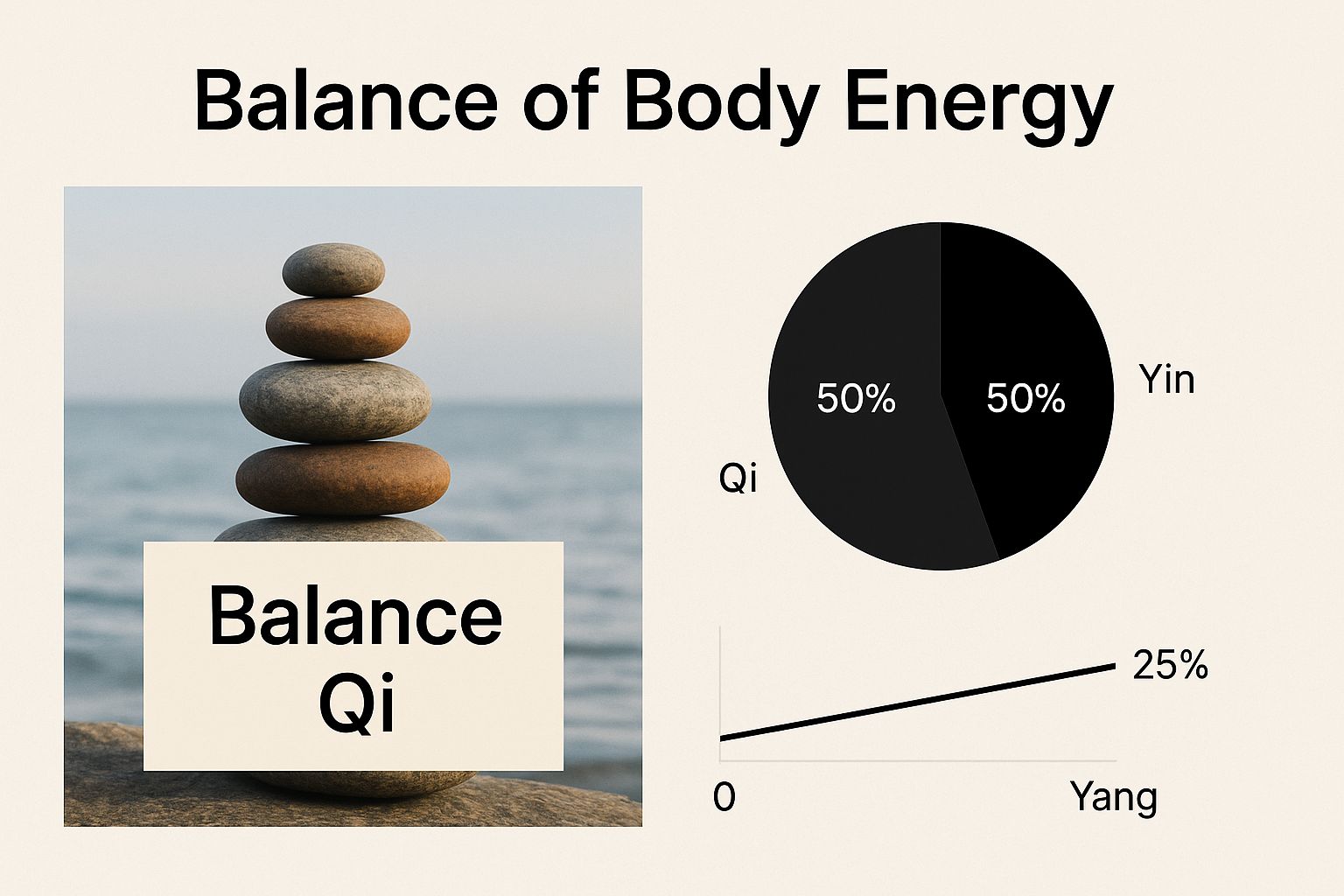 Balance of Body Energy

Balance Qi

50%

50%

Yin

Qi

25%

0

Yang